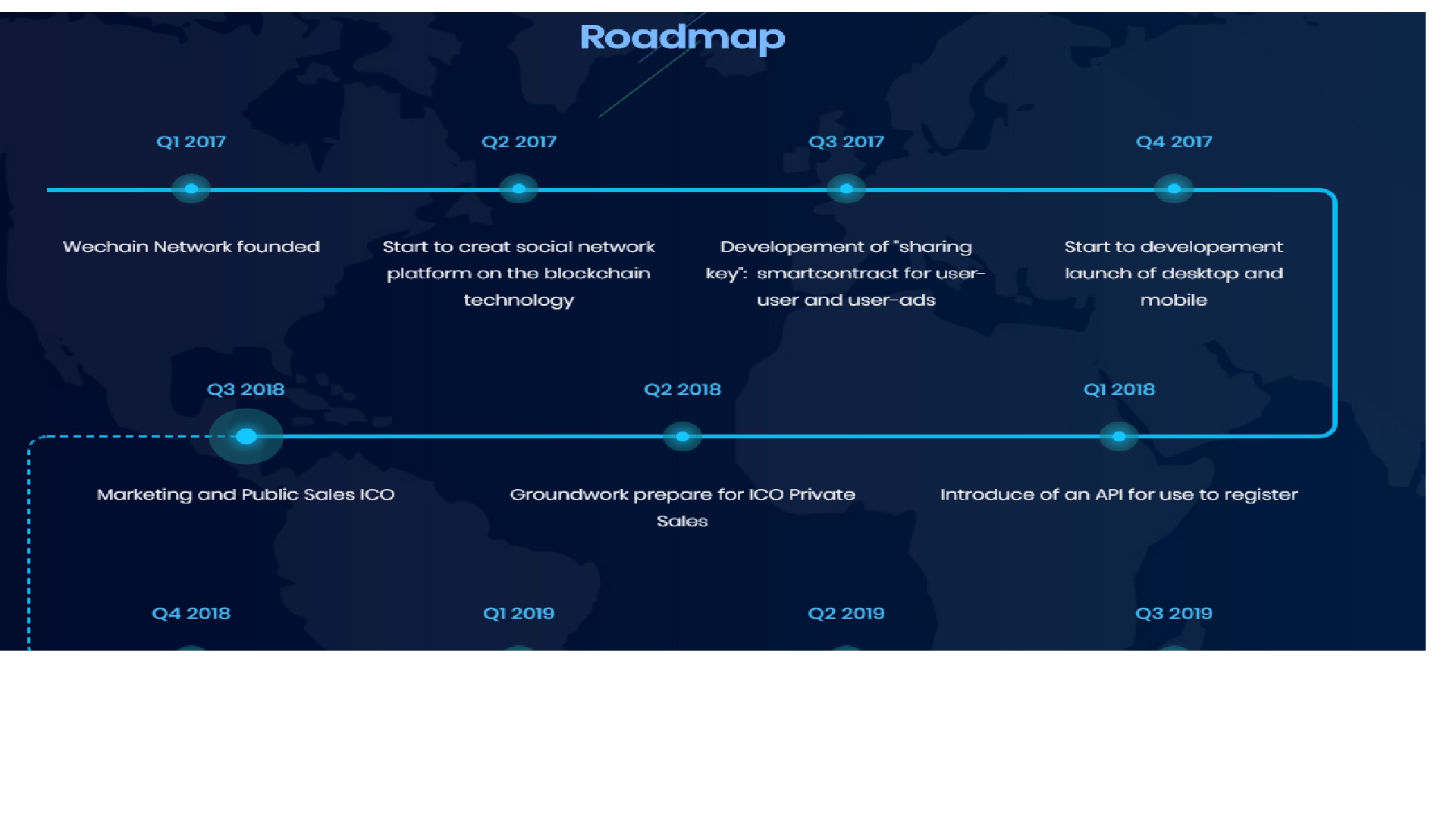 Roadmap

Q1 2017

Wechain Network founded

Q2 2017

Start to creat social network platform on the blockchain technology

Q3 2017

Developement of "sharing key": smartcontract for user-user and user-ads

Q4 2017

Start to developement launch of desktop and mobile

Q3 2018

Marketing and Public Sales ICO

Q2 2018

Groundwork prepare for ICO Private Sales

Q1 2018

Introduce of an API for use to register

Q4 2018

Q1 2019

Q2 2019

Q3 2019